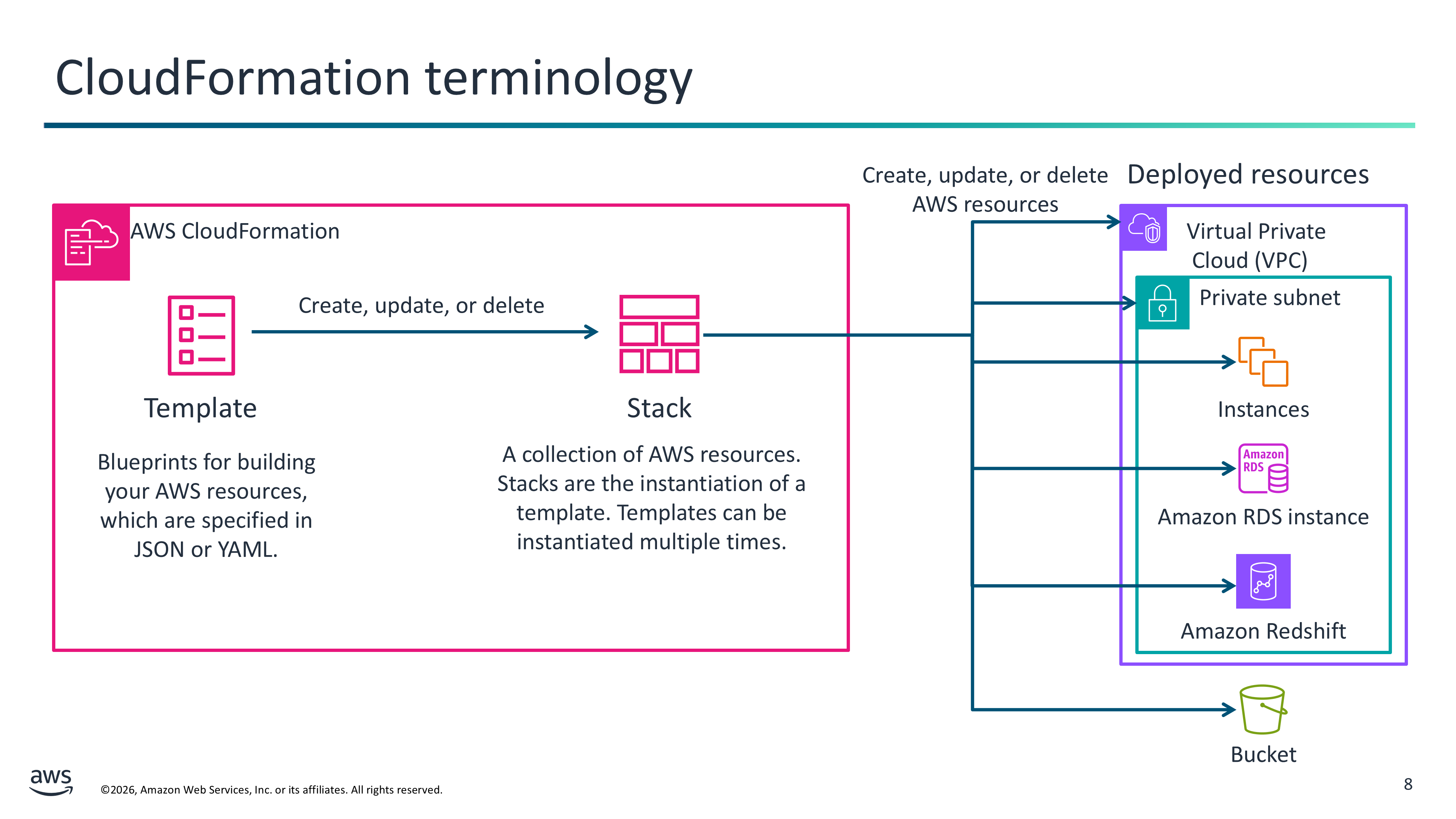 CloudFormation terminology

AWS CloudFormation

Create, update, or delete

Template

Blueprints for building your AWS resources, which are specified in JSON or YAML.

Stack

A collection of AWS resources. Stacks are the instantiation of a template. Templates can be instantiated multiple times.

Create, update, or delete AWS resources

Deployed resources

Virtual Private Cloud (VPC)

Private subnet

Instances

Amazon RDS

Amazon RDS instance

Amazon Redshift

Bucket

aws

©2026, Amazon Web Services, Inc. or its affiliates. All rights reserved.

8